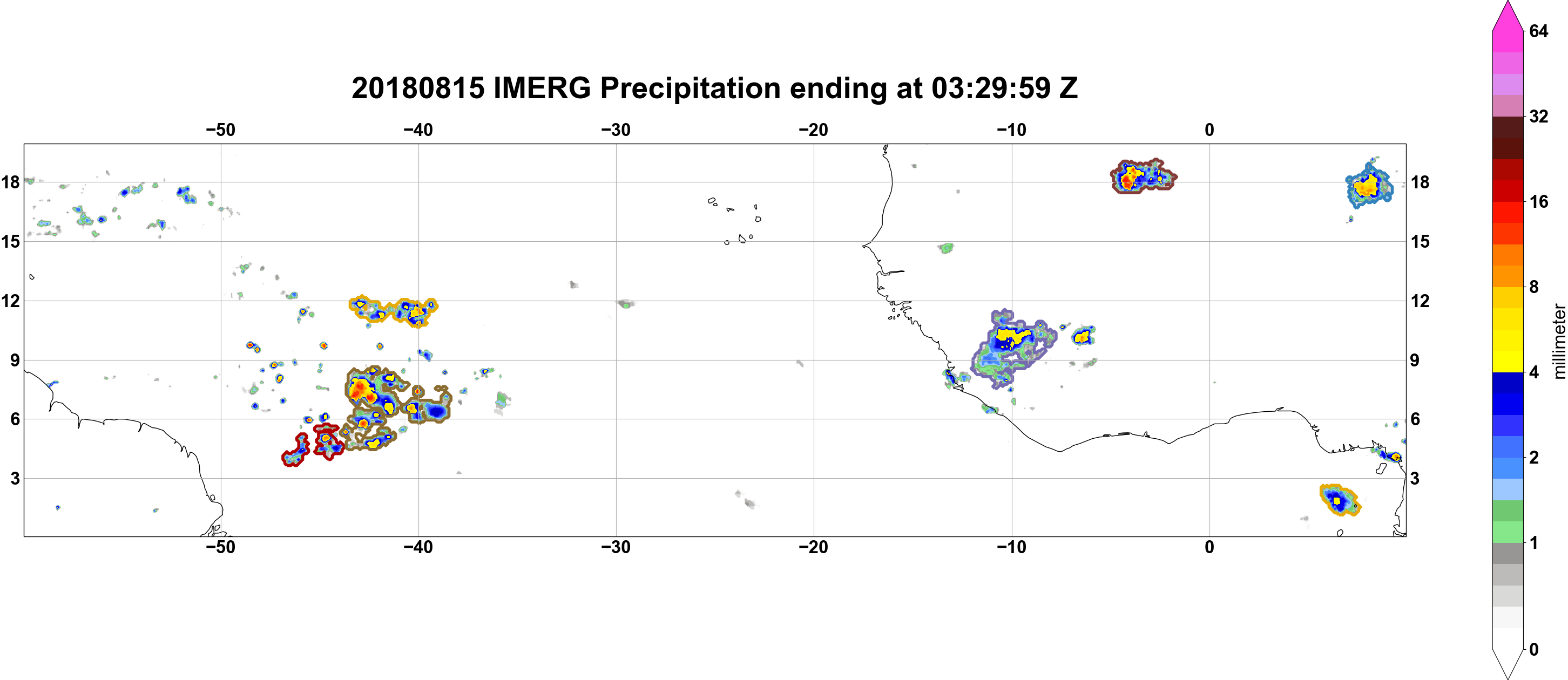 20180815 IMERG Precipitation ending at 03:29:59 Z

−50 −40 −30 −20 −10 0

18 15 12 9 6 3

18 15 12 9 6 3

−50 −40 −30 −20 −10 0

64
32
16
8
4
2
1
0
millimeter